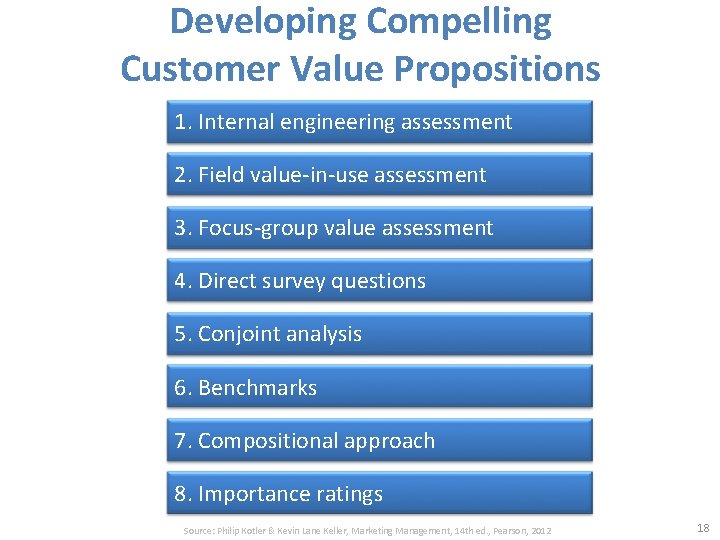 Developing Compelling Customer Value Propositions

1. Internal engineering assessment

2. Field value-in-use assessment

3. Focus-group value assessment

4. Direct survey questions

5. Conjoint analysis

6. Benchmarks

7. Compositional approach

8. Importance ratings

Source: Philip Kotler & Kevin Lane Keller, Marketing Management, 14th ed., Pearson, 2012

18